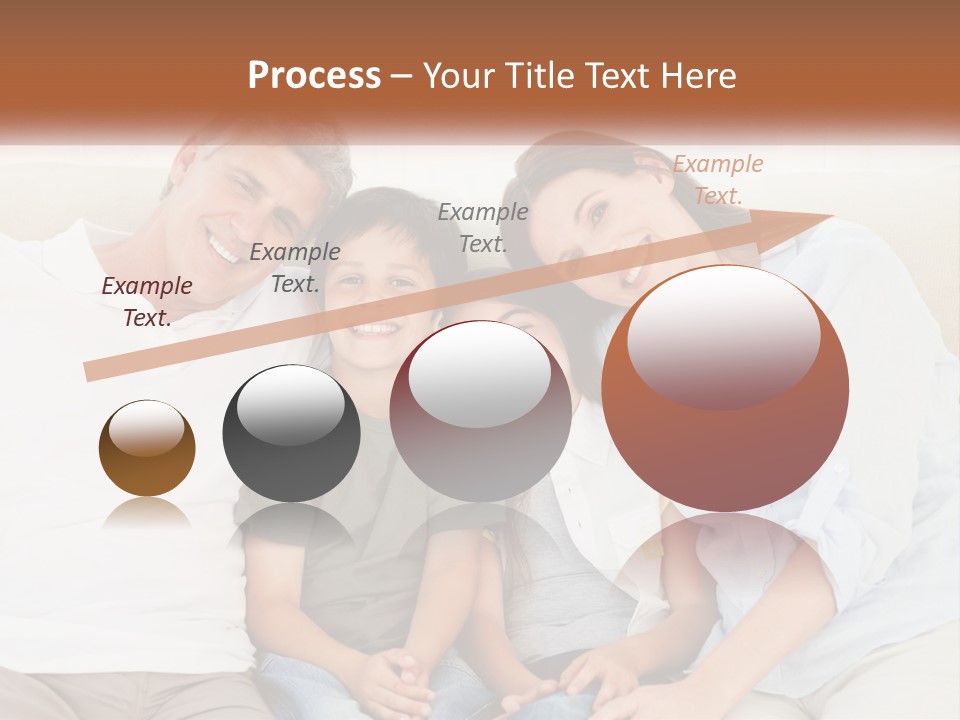 Process – Your Title Text Here

Example Text.

Example Text.

Example Text.

Example Text.